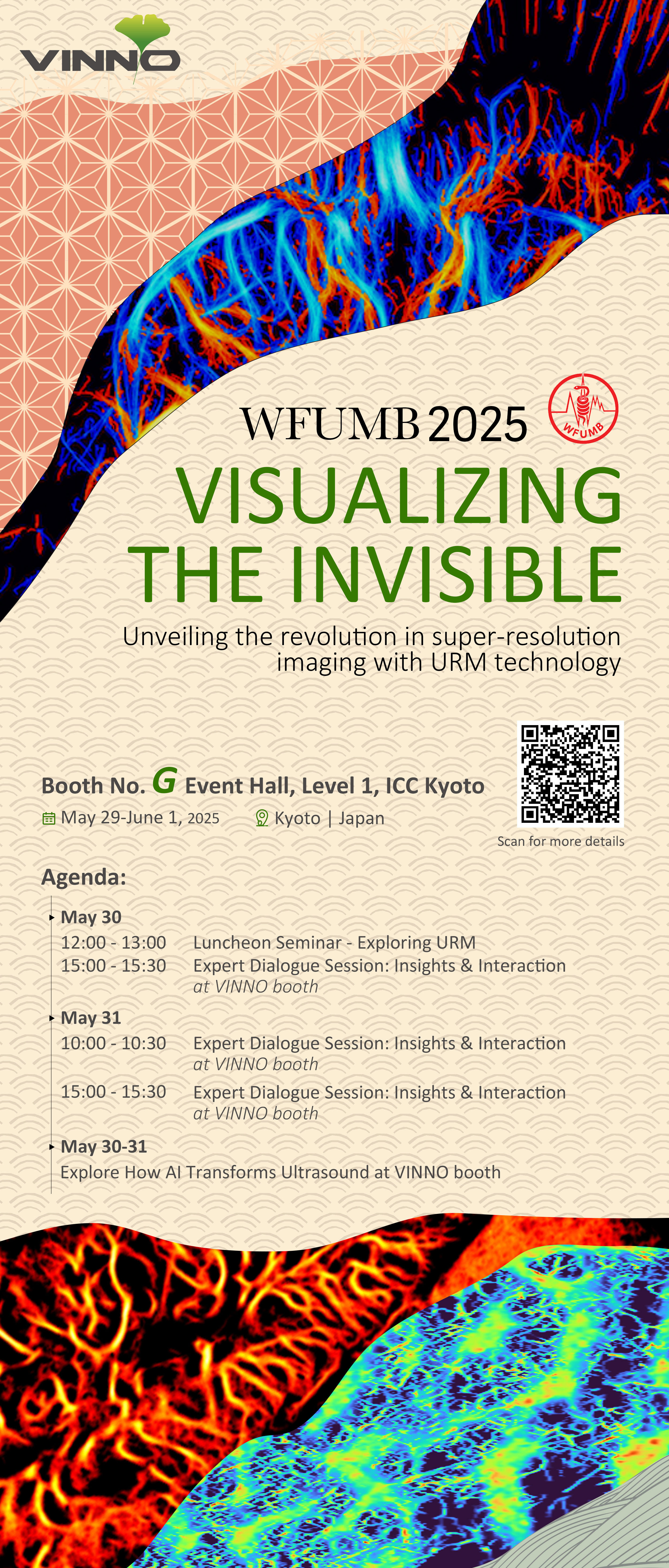 VINNO

WFUMB 2025

WFUMB

VISUALIZING THE INVISIBLE

Unveiling the revolution in super-resolution imaging with URM technology

Booth No. G Event Hall, Level 1, ICC Kyoto

May 29-June 1, 2025

Kyoto | Japan

Scan for more details

Agenda:

May 30

12:00 - 13:00 Luncheon Seminar - Exploring URM

15:00 - 15:30 Expert Dialogue Session: Insights & Interaction at VINNO booth

May 31

10:00 - 10:30 Expert Dialogue Session: Insights & Interaction at VINNO booth

15:00 - 15:30 Expert Dialogue Session: Insights & Interaction at VINNO booth

May 30-31

Explore How AI Transforms Ultrasound at VINNO booth